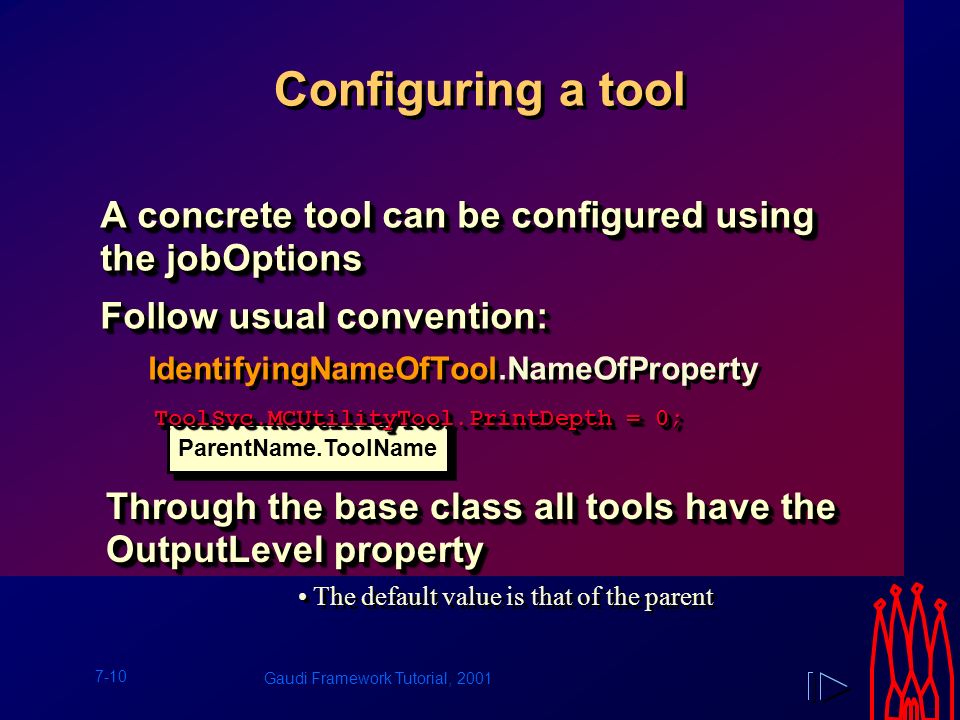 Configuring a tool

A concrete tool can be configured using the jobOptions

Follow usual convention:

IdentifyingNameOfTool.NameOfProperty

ToolSvc.MCUtilityTool.PrintDepth = 0;

ParentName.ToolName

Through the base class all tools have the OutputLevel property

• The default value is that of the parent

7-10

Gaudi Framework Tutorial, 2001